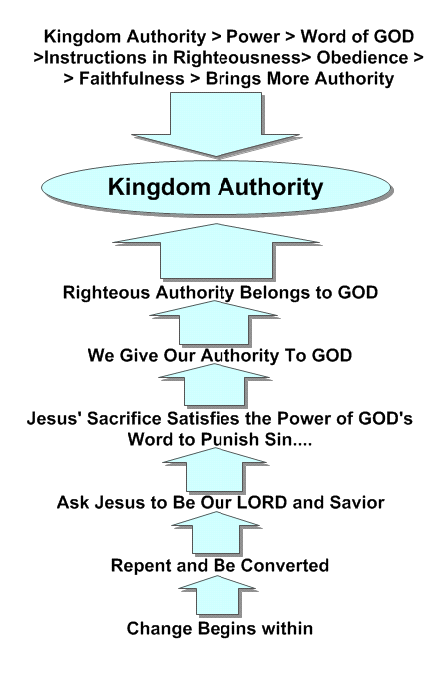 Kingdom Authority > Power > Word of GOD >Instructions in Righteousness> Obedience > > Faithfulness > Brings More Authority

Kingdom Authority

Righteous Authority Belongs to GOD

We Give Our Authority To GOD

Jesus' Sacrifice Satisfies the Power of GOD's Word to Punish Sin....

Ask Jesus to Be Our LORD and Savior

Repent and Be Converted

Change Begins within